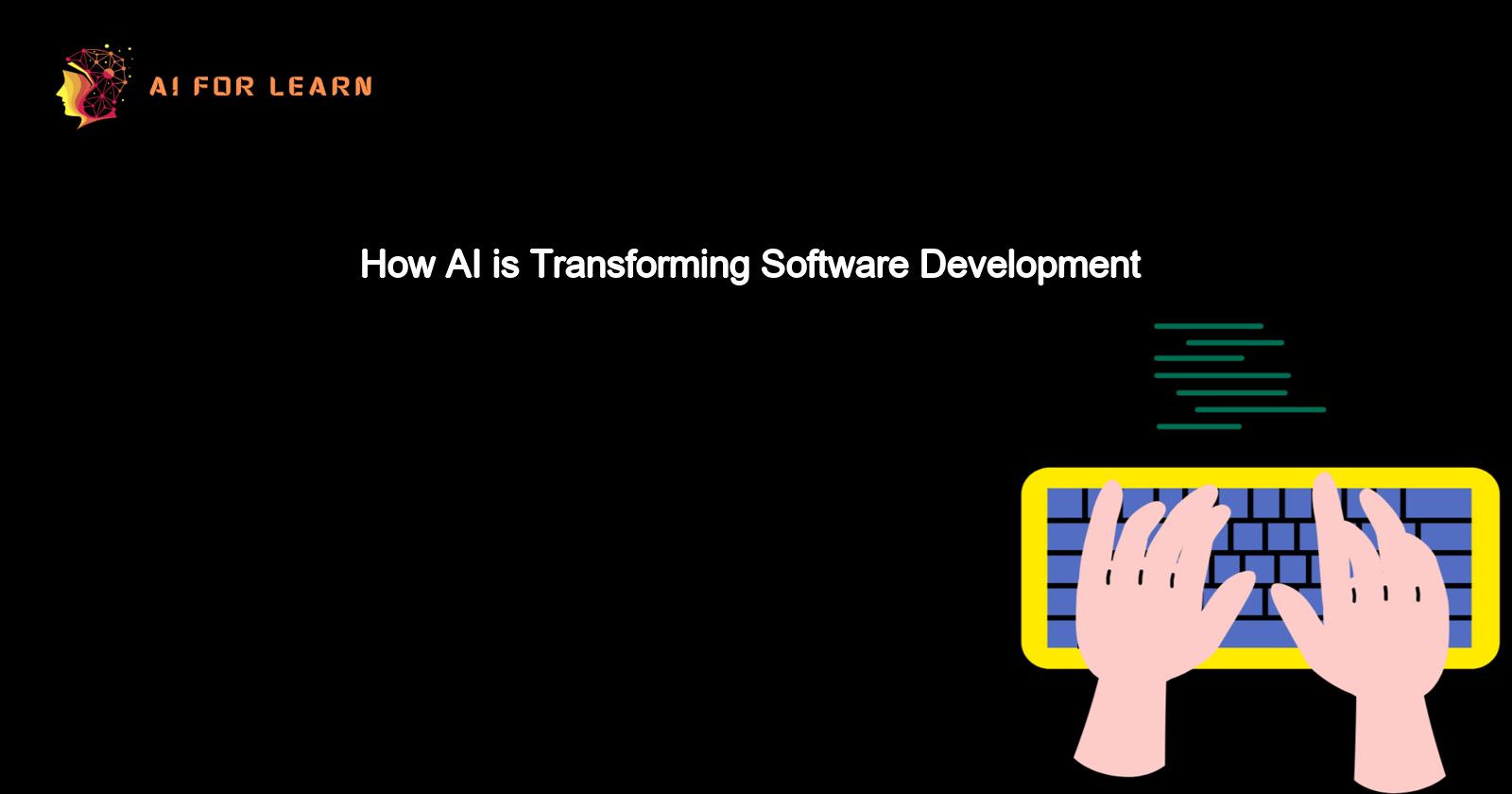 AI FOR LEARN

How AI is Transforming Software Development